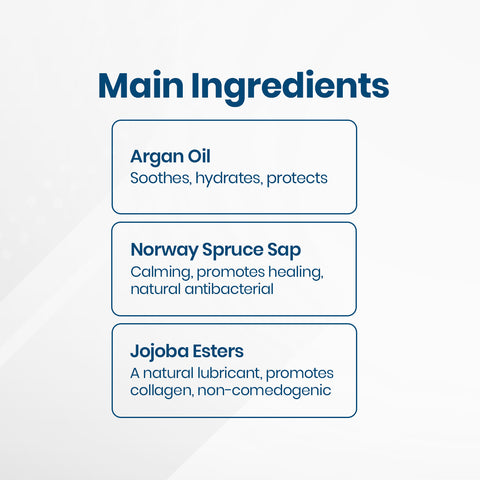 Main Ingredients

Argan Oil
Soothes, hydrates, protects

Norway Spruce Sap
Calming, promotes healing, natural antibacterial

Jojoba Esters
A natural lubricant, promotes collagen, non-comedogenic